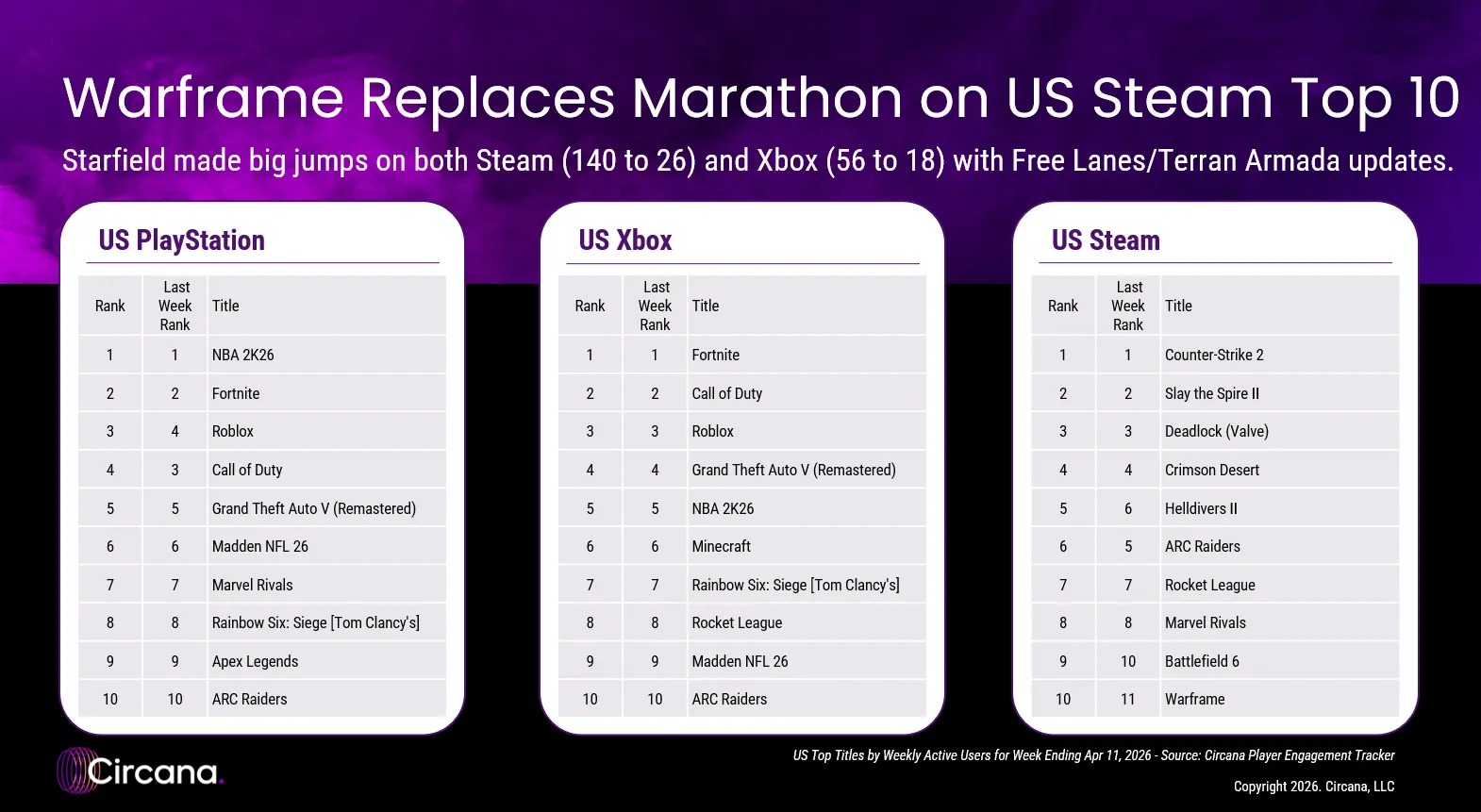 Warframe Replaces Marathon on US Steam Top 10

Starfield made big jumps on both Steam (140 to 26) and Xbox (56 to 18) with Free Lanes/Terran Armada updates.

US PlayStation

| Rank | Last Week Rank | Title |
|---|---|---|
| 1 | 1 | NBA 2K26 |
| 2 | 2 | Fortnite |
| 3 | 4 | Roblox |
| 4 | 3 | Call of Duty |
| 5 | 5 | Grand Theft Auto V (Remastered) |
| 6 | 6 | Madden NFL 26 |
| 7 | 7 | Marvel Rivals |
| 8 | 8 | Rainbow Six: Siege [Tom Clancy's] |
| 9 | 9 | Apex Legends |
| 10 | 10 | ARC Raiders |

US Xbox

| Rank | Last Week Rank | Title |
|---|---|---|
| 1 | 1 | Fortnite |
| 2 | 2 | Call of Duty |
| 3 | 3 | Roblox |
| 4 | 4 | Grand Theft Auto V (Remastered) |
| 5 | 5 | NBA 2K26 |
| 6 | 6 | Minecraft |
| 7 | 7 | Rainbow Six: Siege [Tom Clancy's] |
| 8 | 8 | Rocket League |
| 9 | 9 | Madden NFL 26 |
| 10 | 10 | ARC Raiders |

US Steam

| Rank | Last Week Rank | Title |
|---|---|---|
| 1 | 1 | Counter-Strike 2 |
| 2 | 2 | Slay the Spire II |
| 3 | 3 | Deadlock (Valve) |
| 4 | 4 | Crimson Desert |
| 5 | 6 | Helldivers II |
| 6 | 5 | ARC Raiders |
| 7 | 7 | Rocket League |
| 8 | 8 | Marvel Rivals |
| 9 | 10 | Battlefield 6 |
| 10 | 11 | Warframe |

Circana.

US Top Titles by Weekly Active Users for Week Ending Apr 11, 2026 - Source: Circana Player Engagement Tracker

Copyright 2026. Circana, LLC